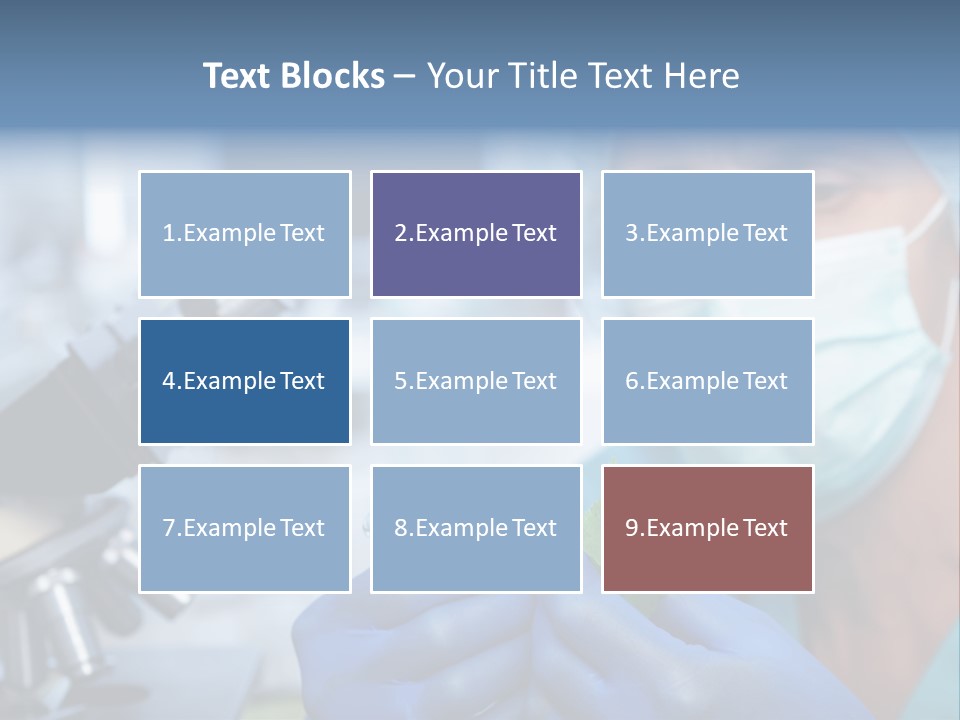 Text Blocks – Your Title Text Here

1.Example Text

2.Example Text

3.Example Text

4.Example Text

5.Example Text

6.Example Text

7.Example Text

8.Example Text

9.Example Text